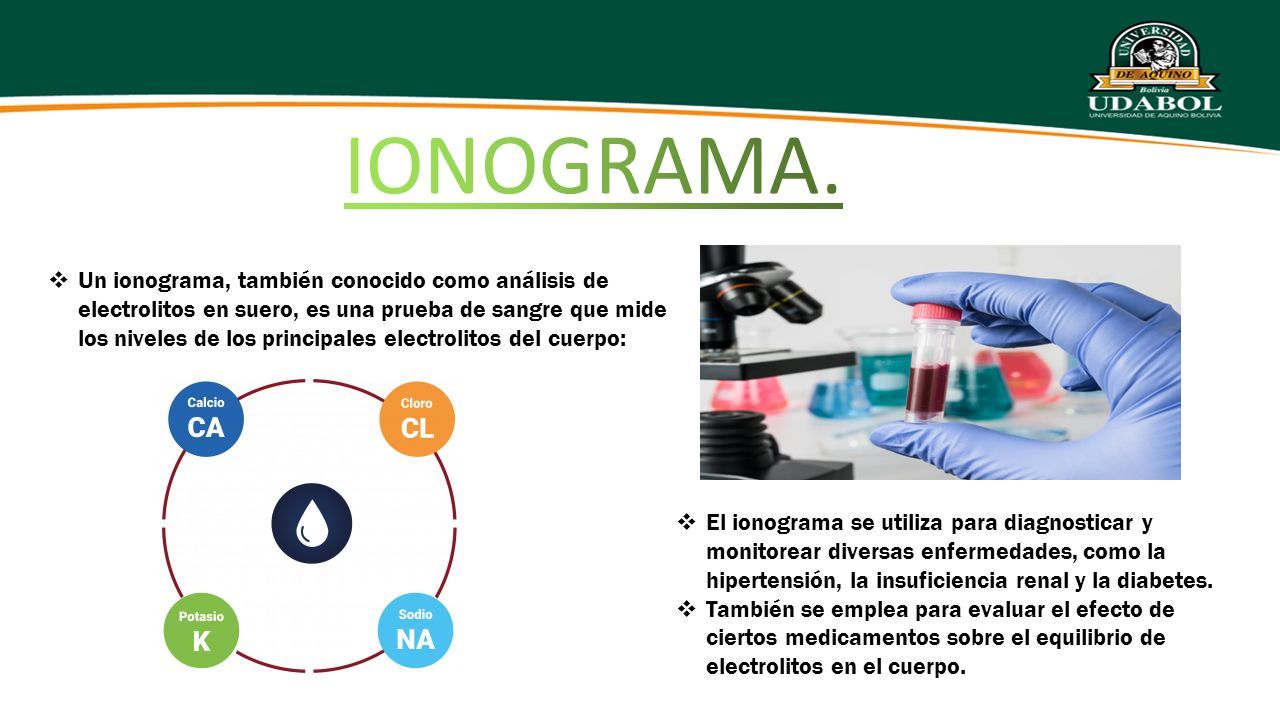 UNIVERSIDAD DE AQUINO Bolivia UDABOL UNIVERSIDAD DE AQUINO BOLIVIA

IONOGRAMA.

❖ Un ionograma, también conocido como análisis de electrolitos en suero, es una prueba de sangre que mide los niveles de los principales electrolitos del cuerpo:

Calcio CA

Cloro CL

Potasio K

Sodio NA

❖ El ionograma se utiliza para diagnosticar y monitorear diversas enfermedades, como la hipertensión, la insuficiencia renal y la diabetes.
❖ También se emplea para evaluar el efecto de ciertos medicamentos sobre el equilibrio de electrolitos en el cuerpo.